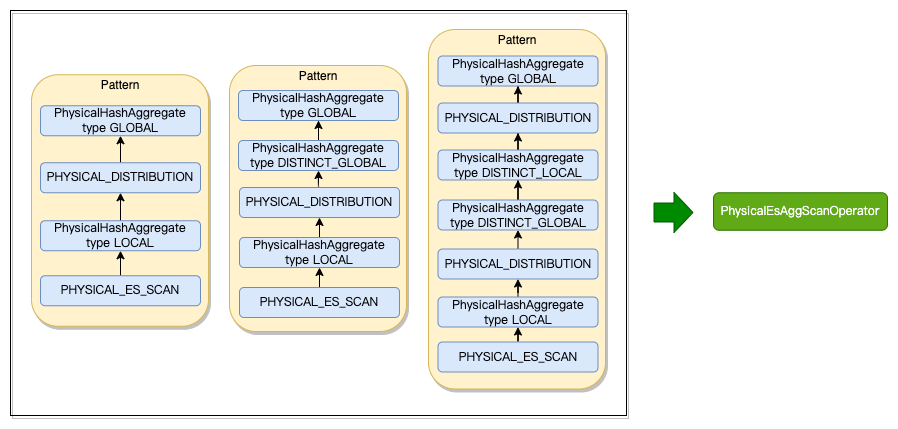 Pattern

PhysicalHashAggregate type GLOBAL

PHYSICAL_DISTRIBUTION

PhysicalHashAggregate type LOCAL

PHYSICAL_ES_SCAN

Pattern

PhysicalHashAggregate type GLOBAL

PhysicalHashAggregate type DISTINCT_GLOBAL

PHYSICAL_DISTRIBUTION

PhysicalHashAggregate type LOCAL

PHYSICAL_ES_SCAN

Pattern

PhysicalHashAggregate type GLOBAL

PHYSICAL_DISTRIBUTION

PhysicalHashAggregate type DISTINCT_LOCAL

PhysicalHashAggregate type DISTINCT_GLOBAL

PHYSICAL_DISTRIBUTION

PhysicalHashAggregate type LOCAL

PHYSICAL_ES_SCAN

PhysicalEsAggScanOperator